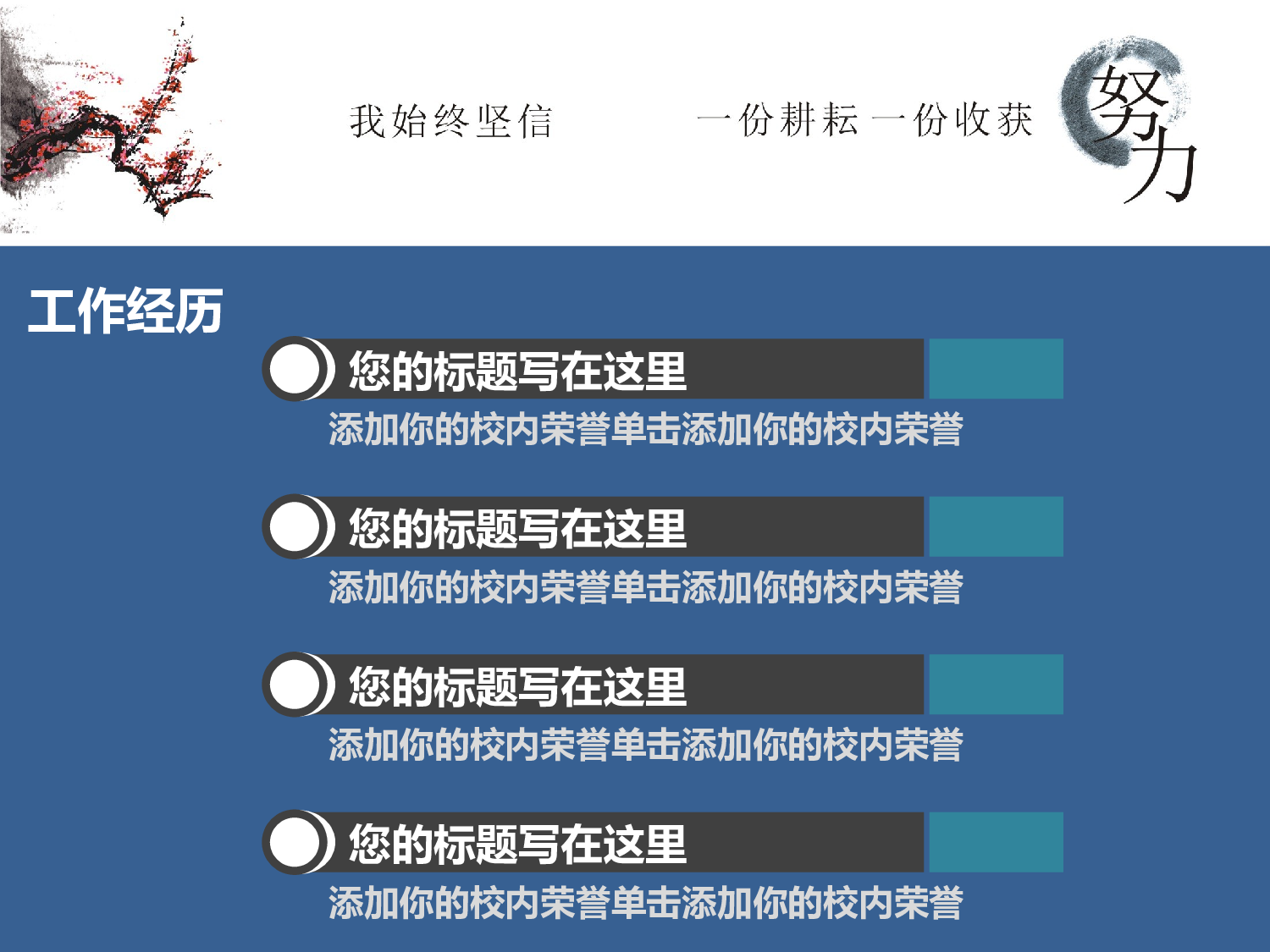 我始终坚信　　一份耕耘 一份收获

努力

工作经历

您的标题写在这里
添加你的校内荣誉单击添加你的校内荣誉

您的标题写在这里
添加你的校内荣誉单击添加你的校内荣誉

您的标题写在这里
添加你的校内荣誉单击添加你的校内荣誉

您的标题写在这里
添加你的校内荣誉单击添加你的校内荣誉